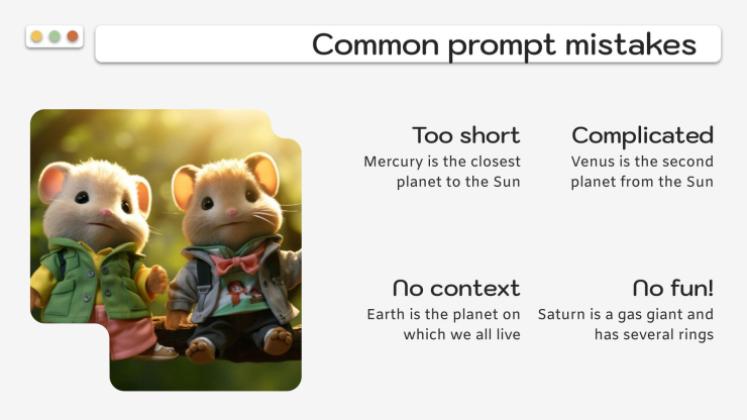 Common prompt mistakes

Too short
Mercury is the closest planet to the Sun

Complicated
Venus is the second planet from the Sun

No context
Earth is the planet on which we all live

No fun!
Saturn is a gas giant and has several rings